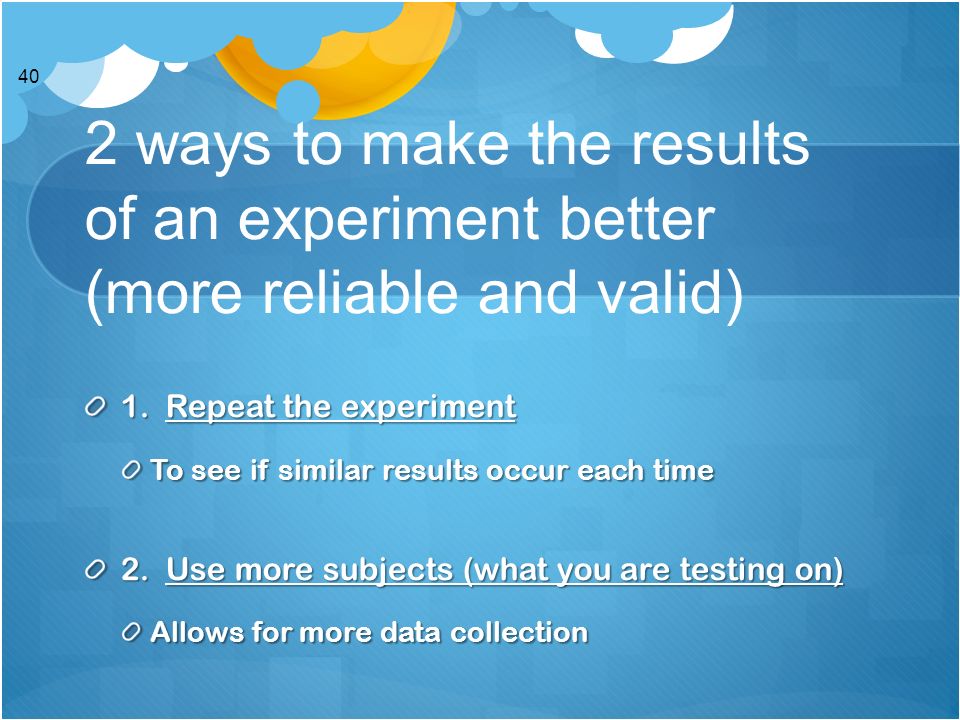 40

2 ways to make the results of an experiment better (more reliable and valid)

1. Repeat the experiment

To see if similar results occur each time

2. Use more subjects (what you are testing on)

Allows for more data collection